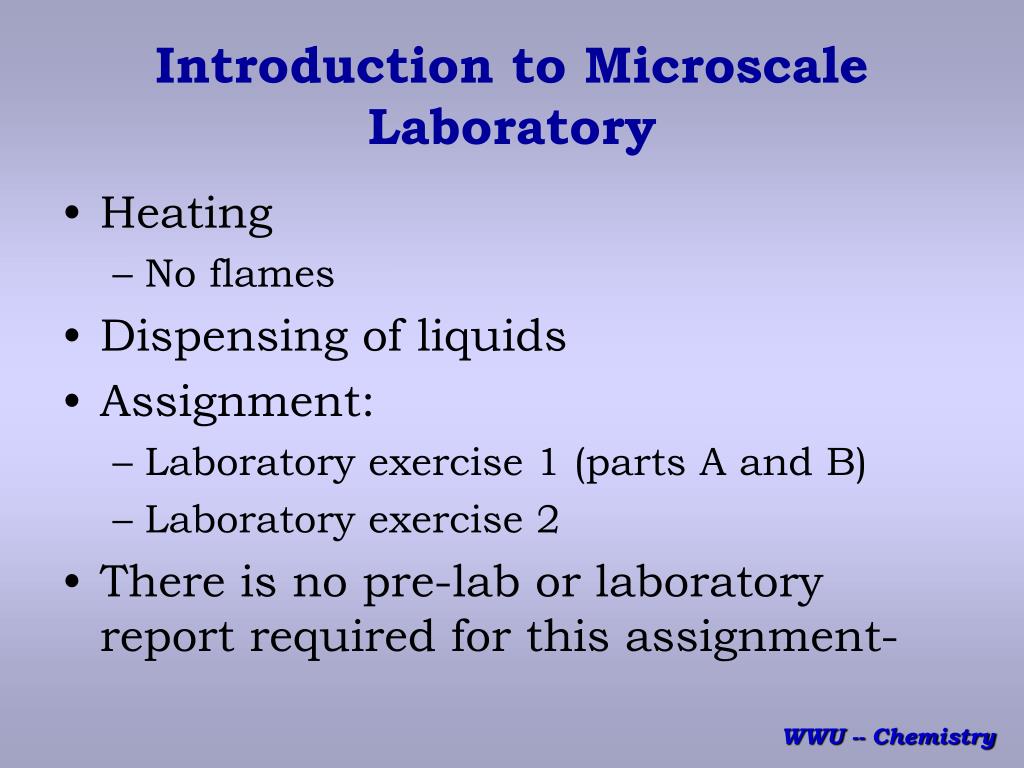 Introduction to Microscale Laboratory

• Heating
– No flames
• Dispensing of liquids
• Assignment:
– Laboratory exercise 1 (parts A and B)
– Laboratory exercise 2
• There is no pre-lab or laboratory report required for this assignment-

WWU -- Chemistry